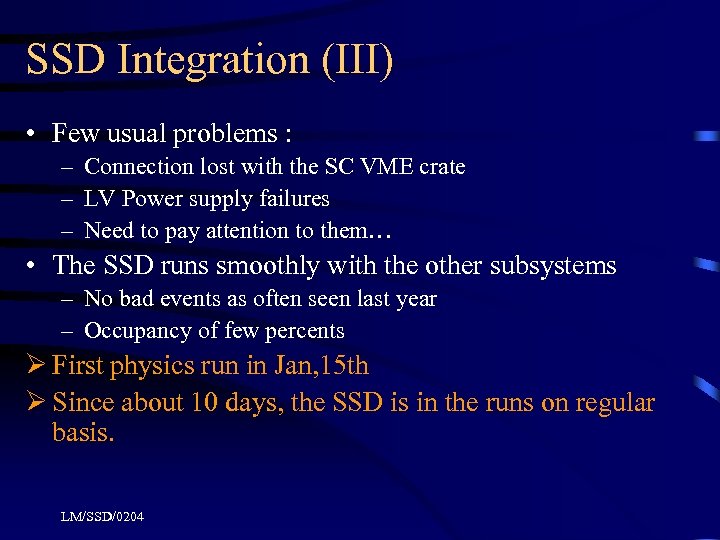 SSD Integration (III)

• Few usual problems :
– Connection lost with the SC VME crate
– LV Power supply failures
– Need to pay attention to them…
• The SSD runs smoothly with the other subsystems
– No bad events as often seen last year
– Occupancy of few percents
➢ First physics run in Jan,15th
➢ Since about 10 days, the SSD is in the runs on regular basis.

LM/SSD/0204